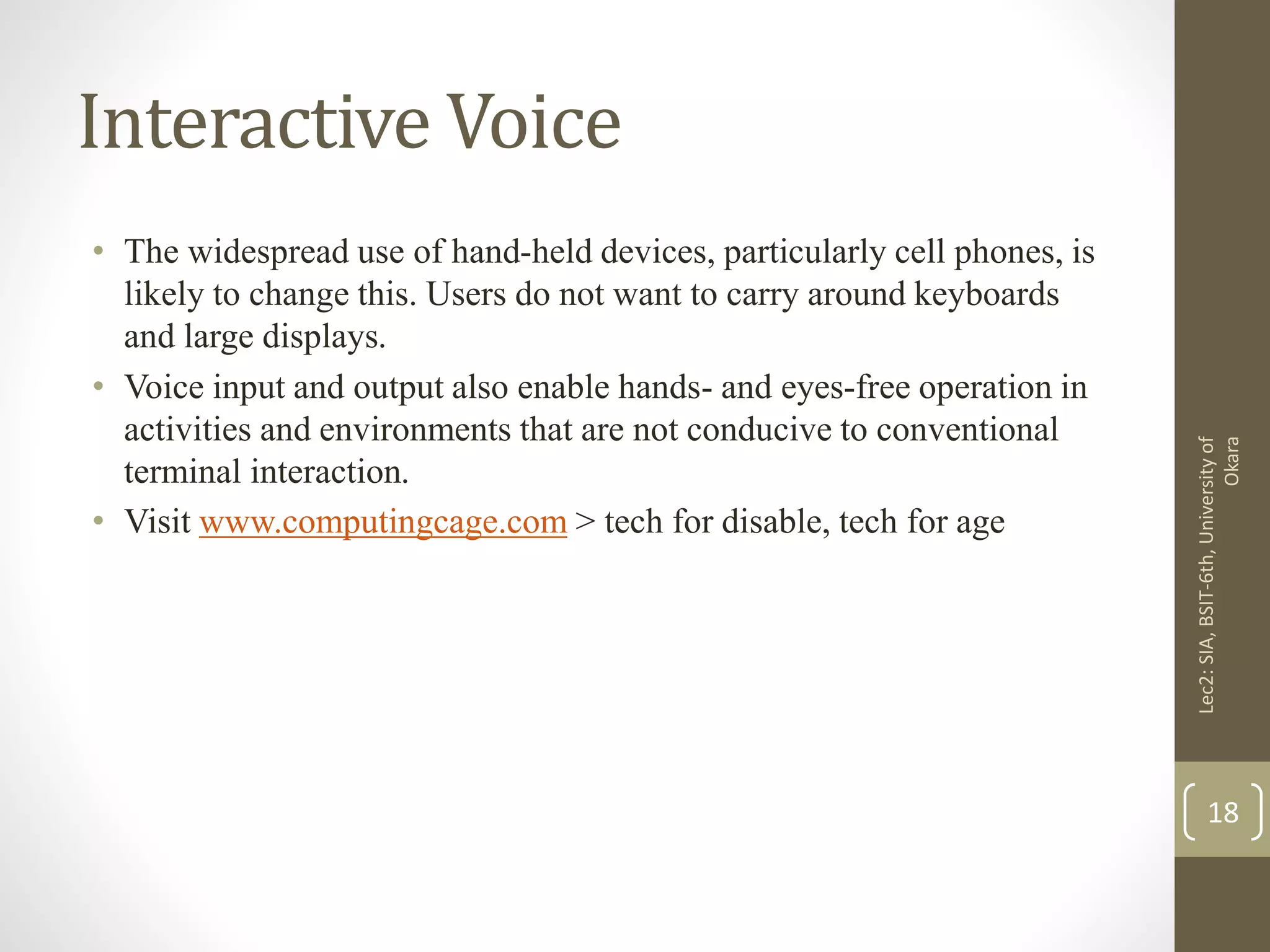 Interactive Voice

• The widespread use of hand-held devices, particularly cell phones, is likely to change this. Users do not want to carry around keyboards and large displays.
• Voice input and output also enable hands- and eyes-free operation in activities and environments that are not conducive to conventional terminal interaction.
• Visit www.computingcage.com > tech for disable, tech for age

Lec2: SIA, BSIT-6th, University of Okara

18